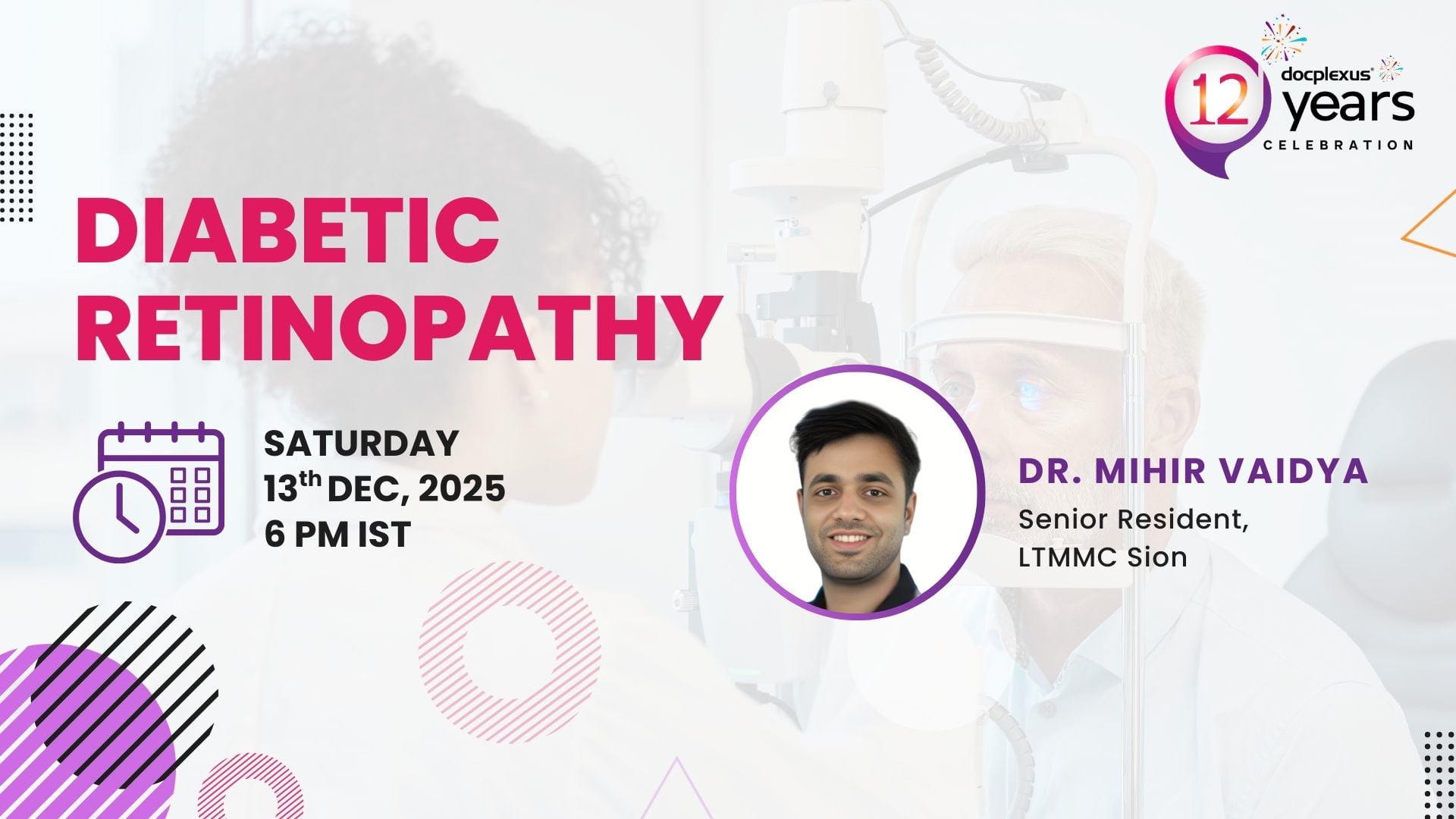 docplexus®
12 years
CELEBRATION

DIABETIC RETINOPATHY

SATURDAY
13th DEC, 2025
6 PM IST

DR. MIHIR VAIDYA
Senior Resident,
LTMMC Sion